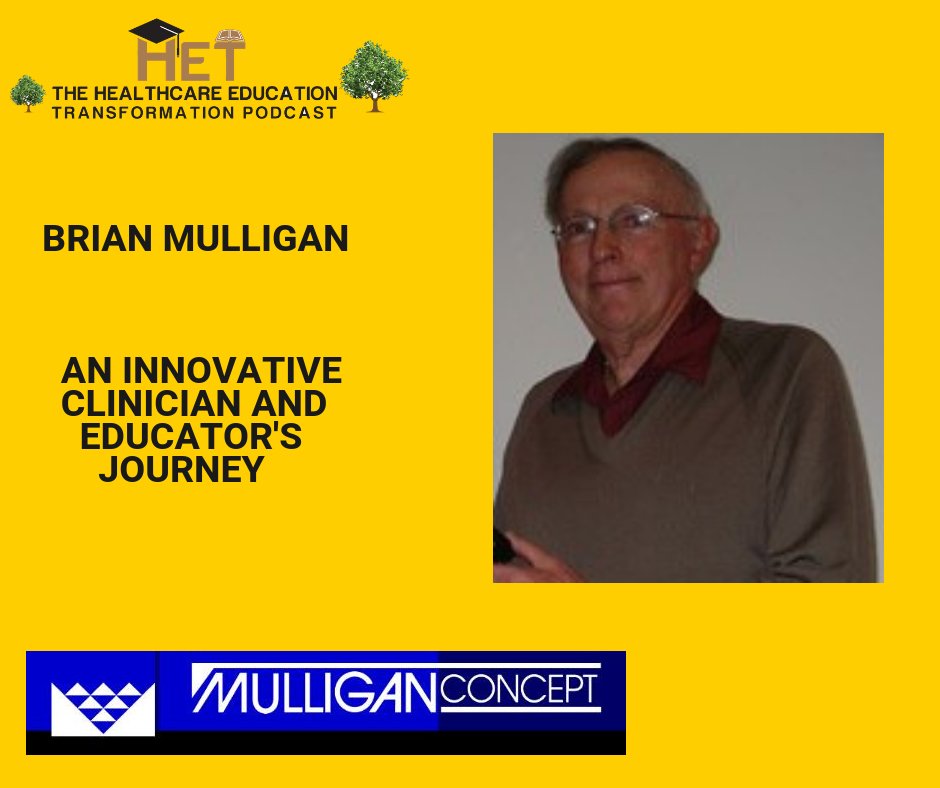 HET
THE HEALTHCARE EDUCATION
TRANSFORMATION PODCAST

BRIAN MULLIGAN

AN INNOVATIVE CLINICIAN AND EDUCATOR'S JOURNEY

MULLIGAN CONCEPT